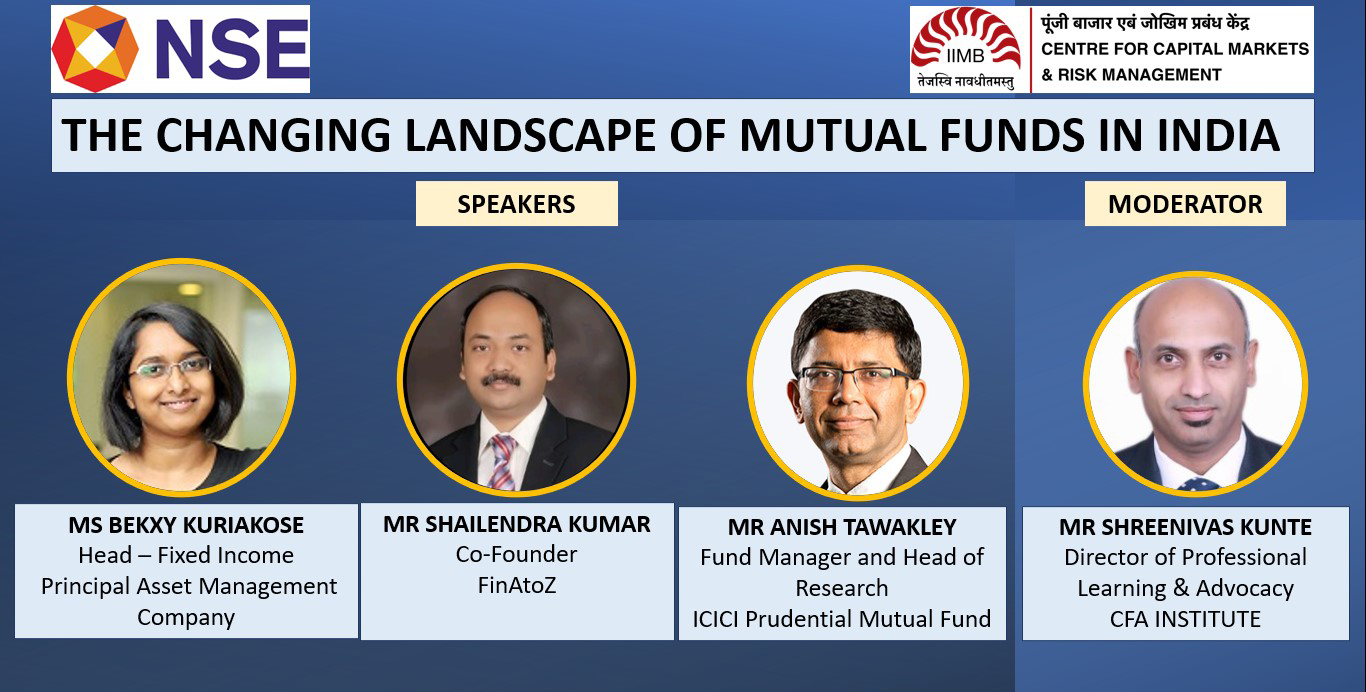 NSE

IIMB
तेजस्वि नावधीतमस्तु
पूंजी बाजार एवं जोखिम प्रबंध केंद्र
CENTRE FOR CAPITAL MARKETS & RISK MANAGEMENT

THE CHANGING LANDSCAPE OF MUTUAL FUNDS IN INDIA

SPEAKERS

MODERATOR

MS BEKXY KURIAKOSE
Head – Fixed Income
Principal Asset Management Company

MR SHAILENDRA KUMAR
Co-Founder
FinAtoZ

MR ANISH TAWAKLEY
Fund Manager and Head of Research
ICICI Prudential Mutual Fund

MR SHREENIVAS KUNTE
Director of Professional Learning & Advocacy
CFA INSTITUTE